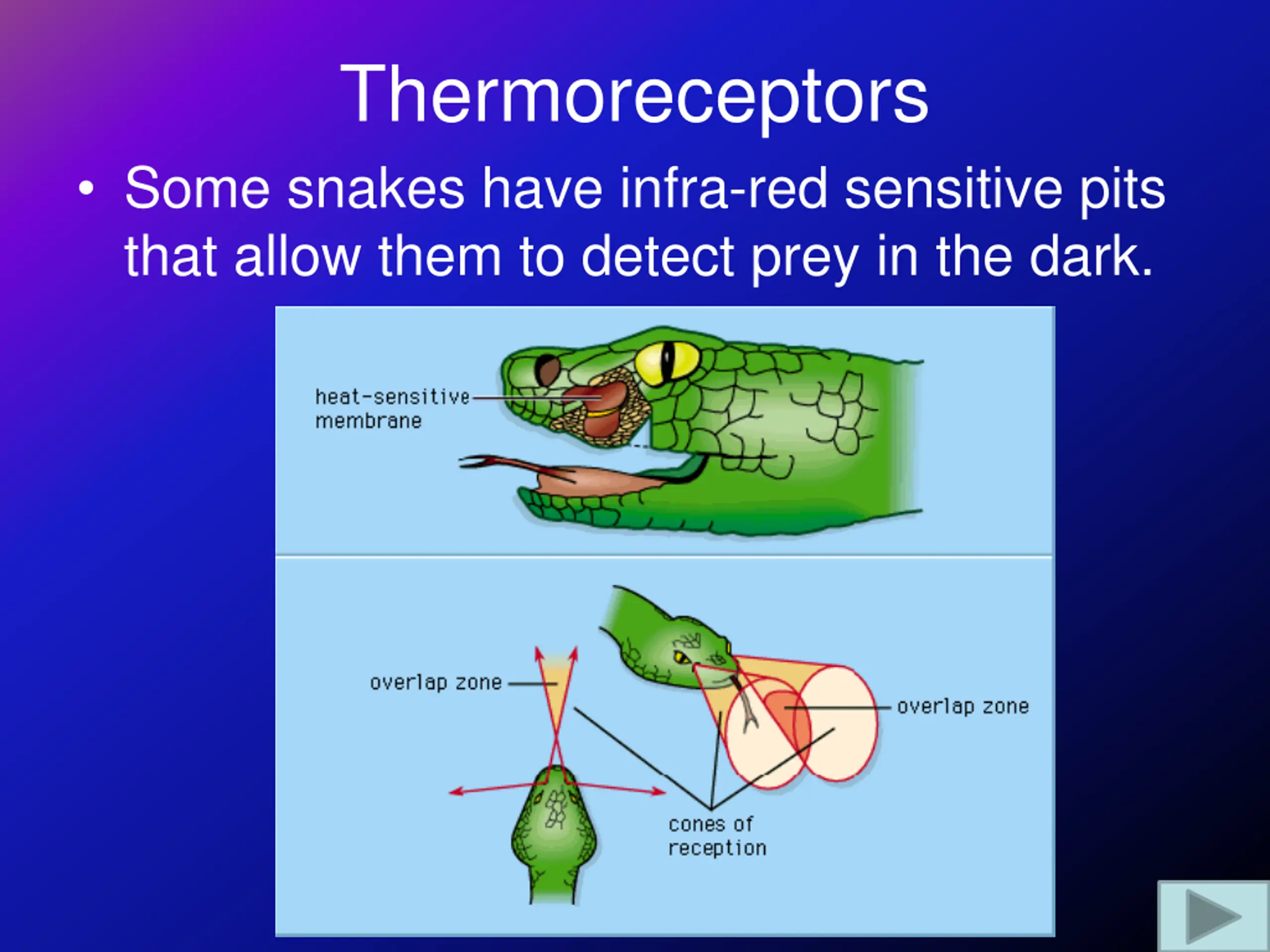 Thermoreceptors

• Some snakes have infra-red sensitive pits that allow them to detect prey in the dark.

heat-sensitive membrane

overlap zone

overlap zone

cones of reception